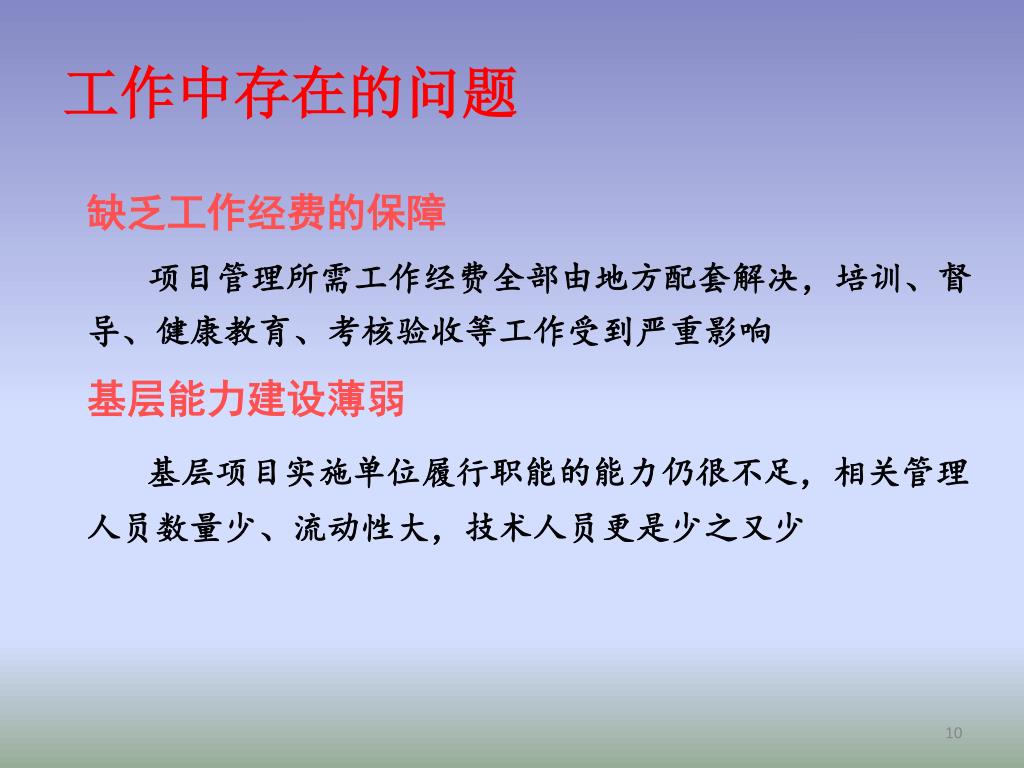 工作中存在的问题

缺乏工作经费的保障

项目管理所需工作经费全部由地方配套解决，培训、督导、健康教育、考核验收等工作受到严重影响

基层能力建设薄弱

基层项目实施单位履行职能的能力仍很不足，相关管理人员数量少、流动性大，技术人员更是少之又少

10